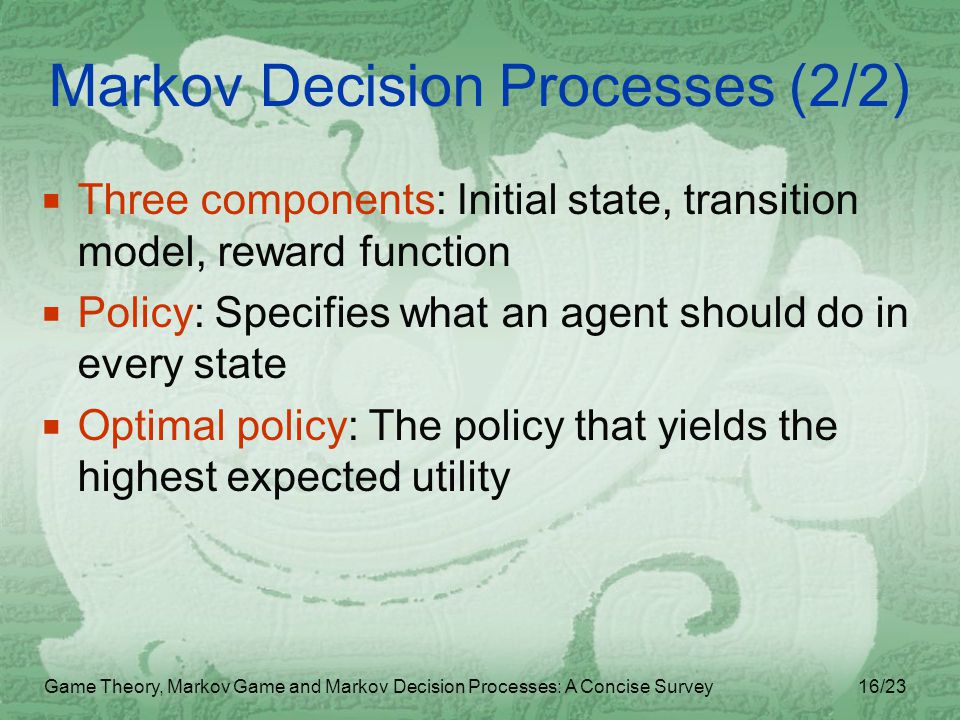 Markov Decision Processes (2/2)

▪ Three components: Initial state, transition model, reward function

▪ Policy: Specifies what an agent should do in every state

▪ Optimal policy: The policy that yields the highest expected utility

Game Theory, Markov Game and Markov Decision Processes: A Concise Survey

16/23